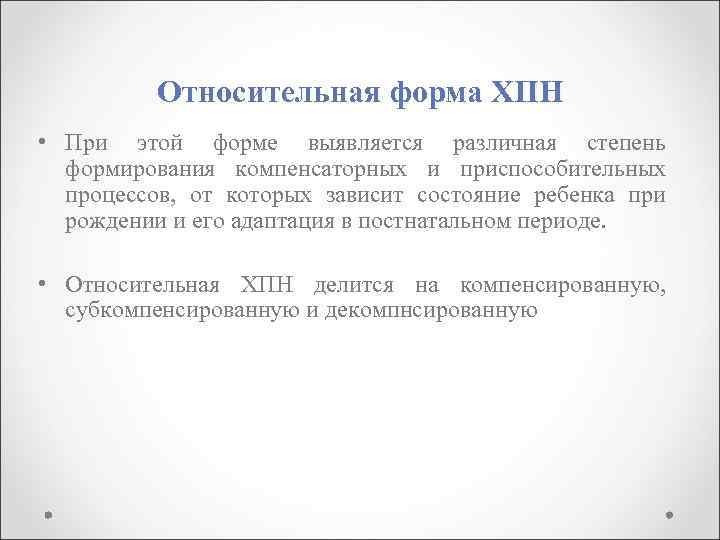 Относительная форма ХПН

• При этой форме выявляется различная степень формирования компенсаторных и приспособительных процессов, от которых зависит состояние ребенка при рождении и его адаптация в постнатальном периоде.

• Относительная ХПН делится на компенсированную, субкомпенсированную и декомпнсированную